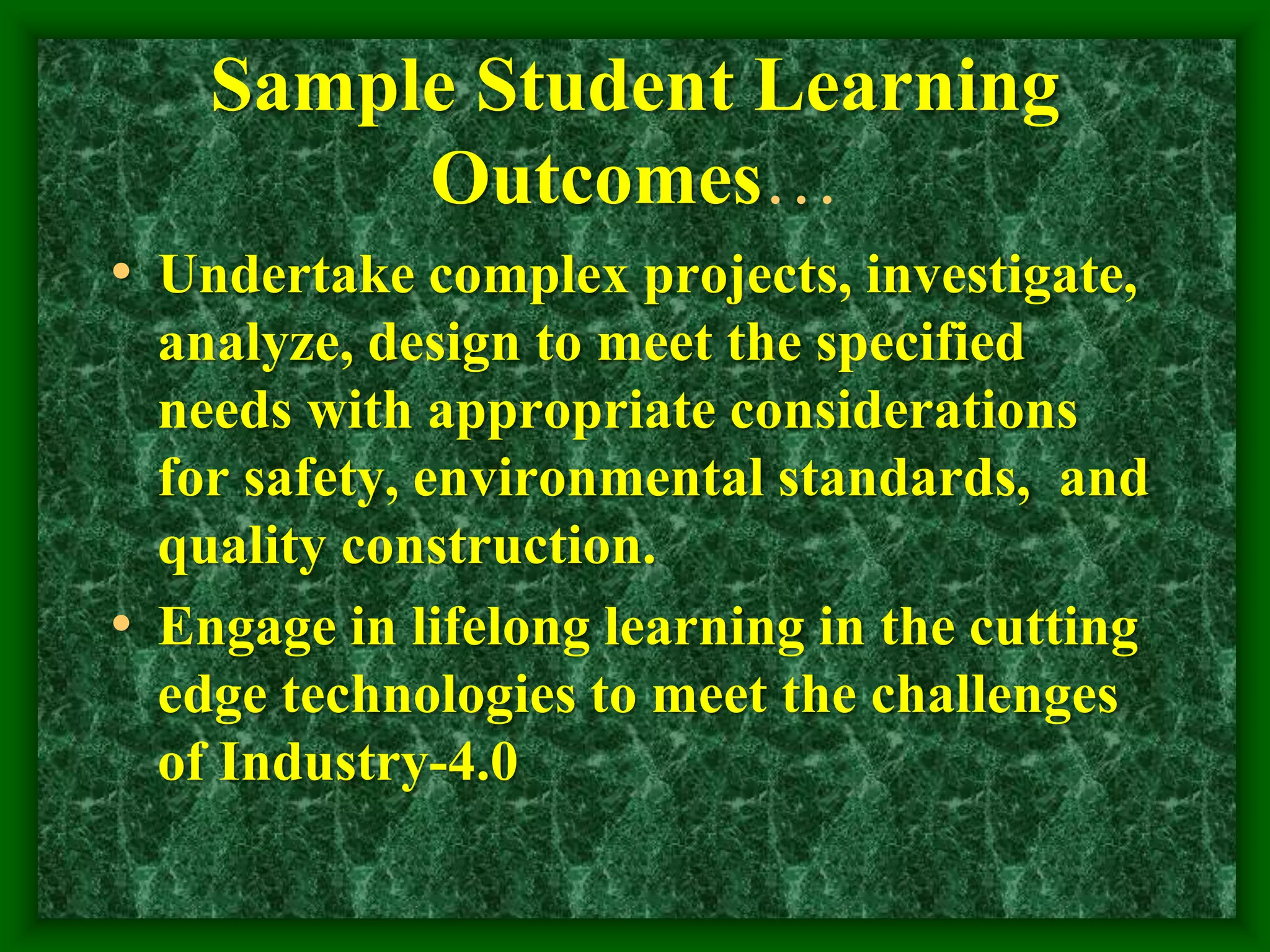 Sample Student Learning Outcomes…

• Undertake complex projects, investigate, analyze, design to meet the specified needs with appropriate considerations for safety, environmental standards, and quality construction.
• Engage in lifelong learning in the cutting edge technologies to meet the challenges of Industry-4.0